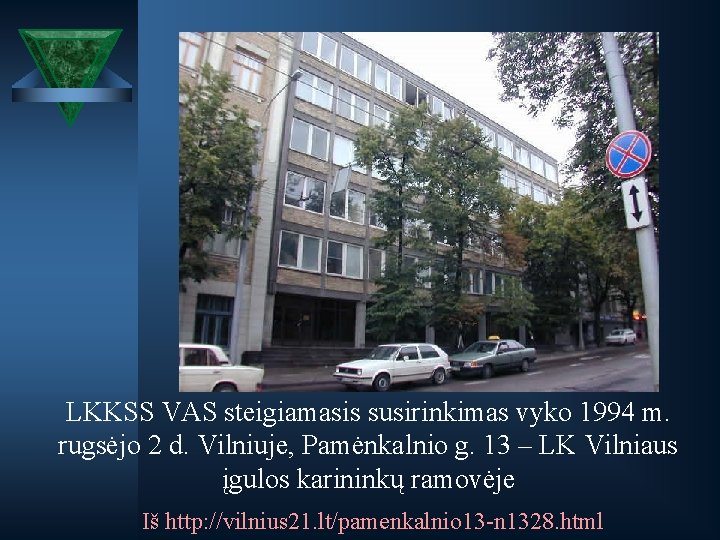 LKKSS VAS steigiamasis susirinkimas vyko 1994 m. rugsėjo 2 d. Vilniuje, Pamėnkalnio g. 13 – LK Vilniaus įgulos karininkų ramovėje

Iš http://vilnius21.lt/pamenkalnio13-n1328.html